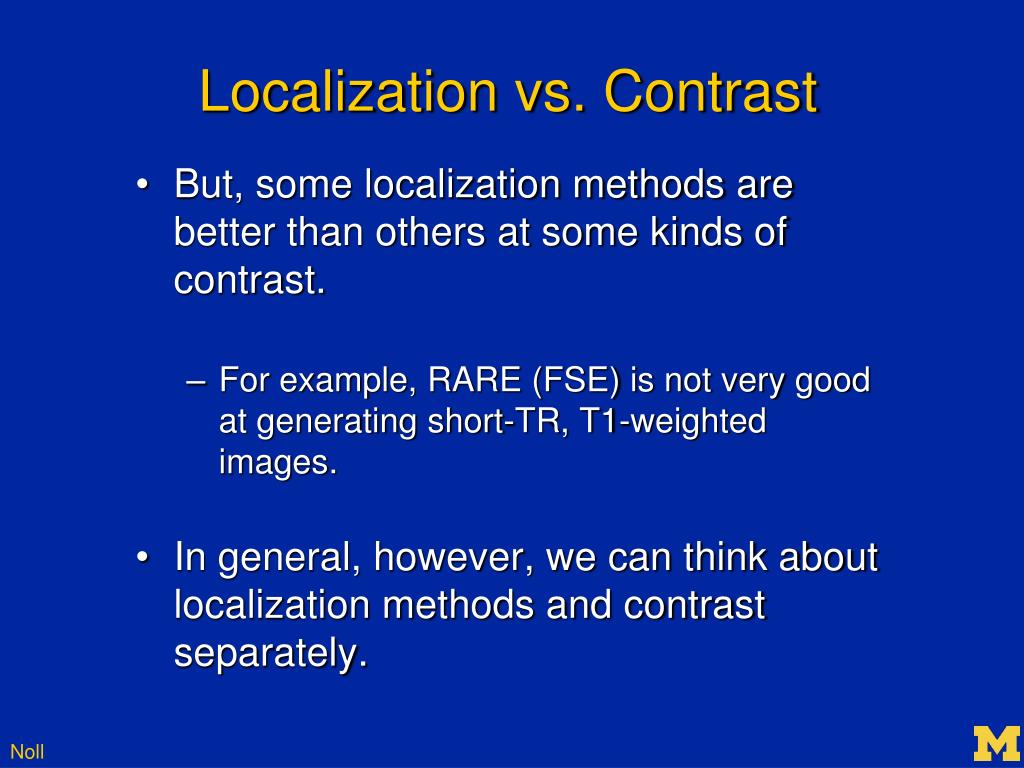 Localization vs. Contrast

• But, some localization methods are better than others at some kinds of contrast.

– For example, RARE (FSE) is not very good at generating short-TR, T1-weighted images.

• In general, however, we can think about localization methods and contrast separately.

Noll

M